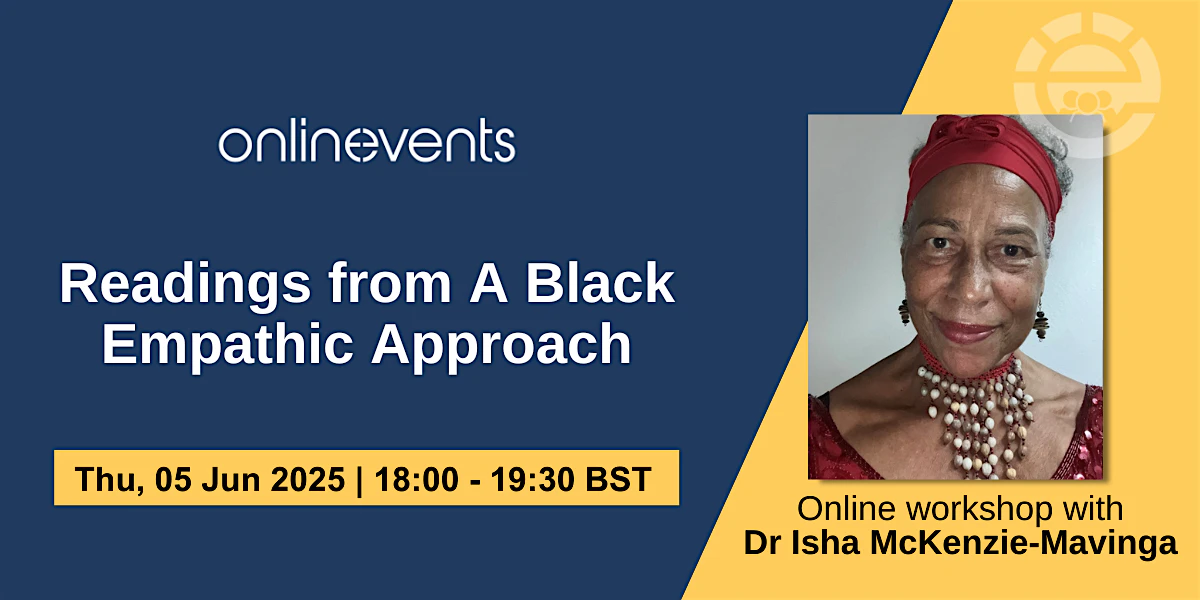 onlinevents

Readings from A Black Empathic Approach

Thu, 05 Jun 2025 | 18:00 - 19:30 BST

Online workshop with
Dr Isha McKenzie-Mavinga